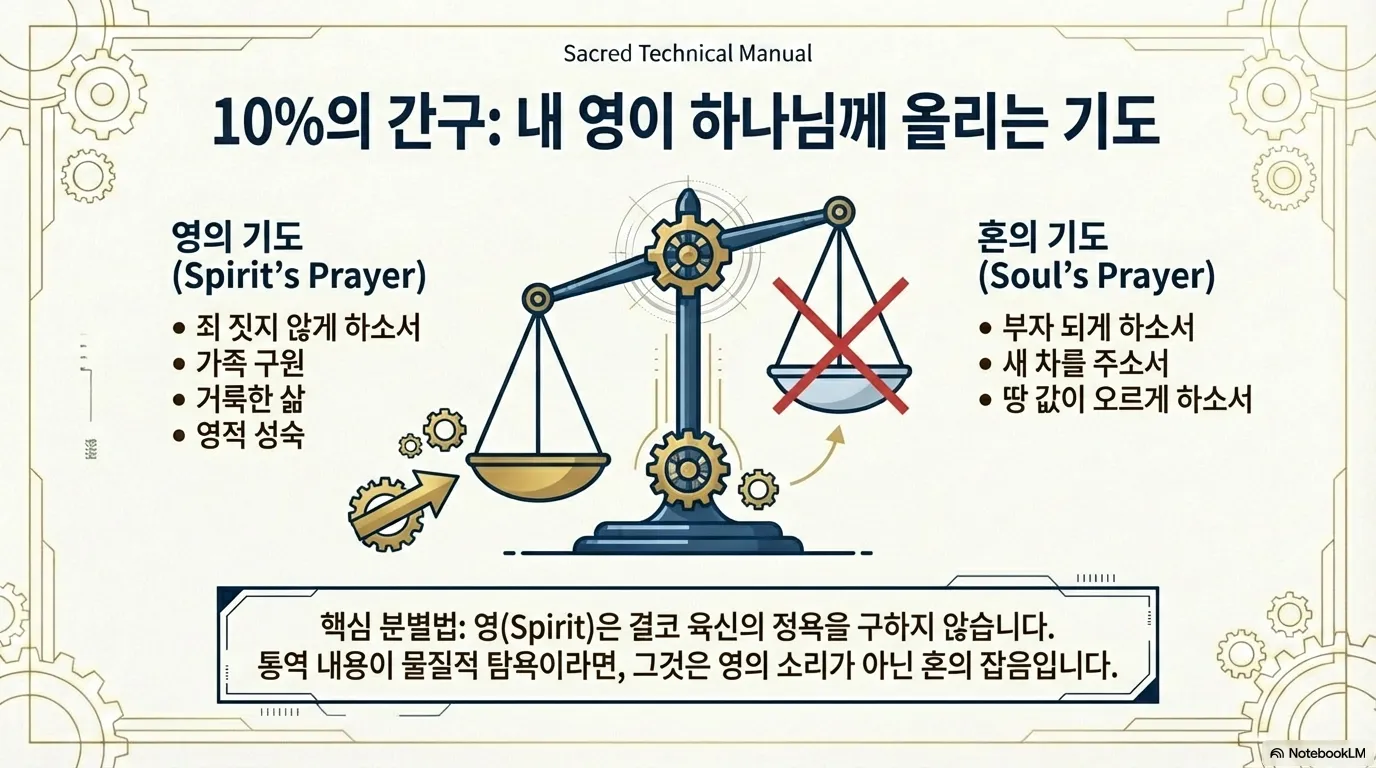 Sacred Technical Manual

10%의 간구: 내 영이 하나님께 올리는 기도

영의 기도
(Spirit's Prayer)

• 죄 짓지 않게 하소서
• 가족 구원
• 거룩한 삶
• 영적 성숙

혼의 기도
(Soul's Prayer)

• 부자 되게 하소서
• 새 차를 주소서
• 땅 값이 오르게 하소서

핵심 분별법: 영(Spirit)은 결코 육신의 정욕을 구하지 않습니다.
통역 내용이 물질적 탐욕이라면, 그것은 영의 소리가 아닌 혼의 잡음입니다.

NotebookLM